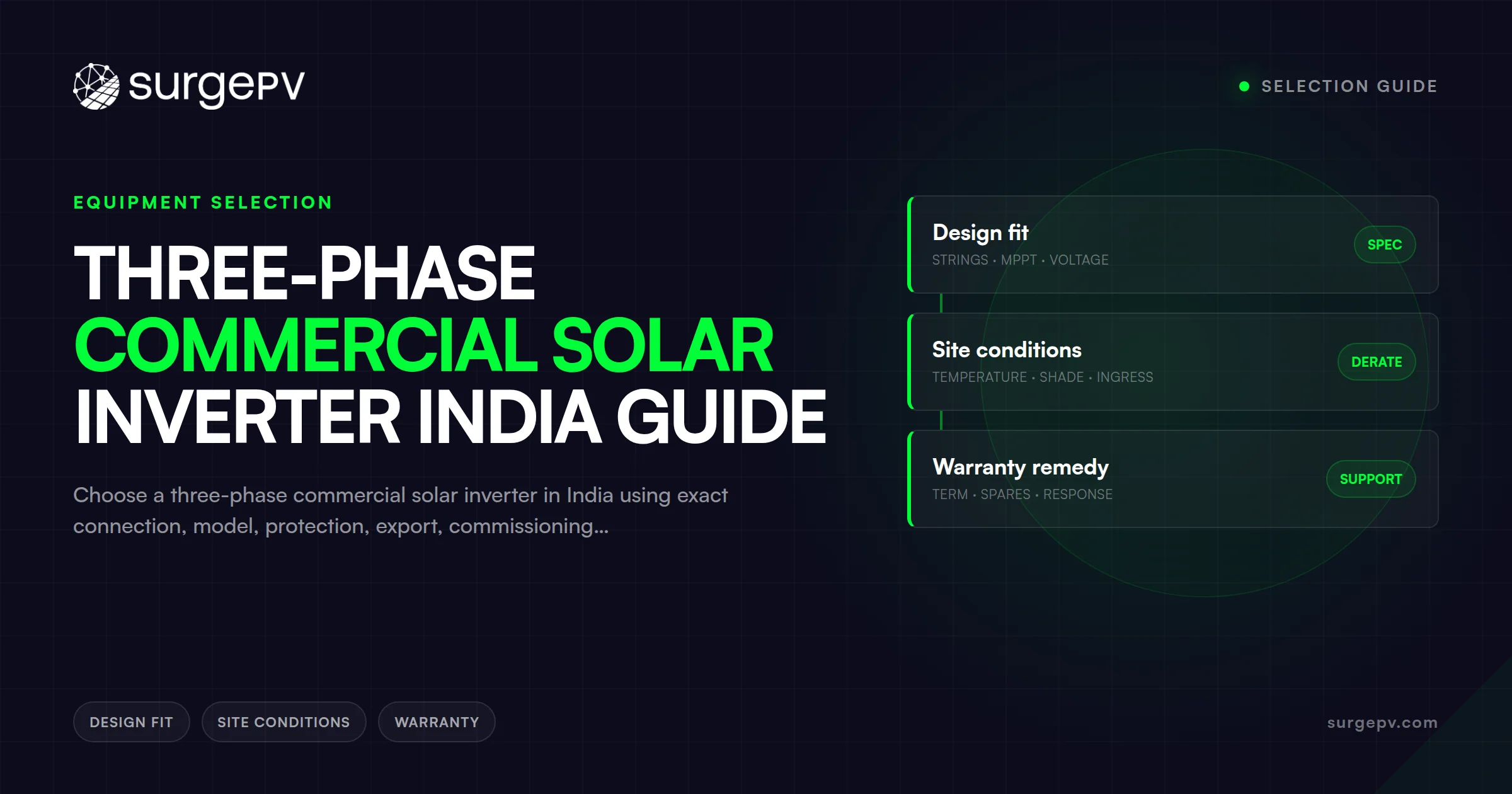 surgePV

SELECTION GUIDE

EQUIPMENT SELECTION

THREE-PHASE COMMERCIAL SOLAR INVERTER INDIA GUIDE

Choose a three-phase commercial solar inverter in India using exact connection, model, protection, export, commissioning...

Design fit
STRINGS · MPPT · VOLTAGE
SPEC

Site conditions
TEMPERATURE · SHADE · INGRESS
DERATE

Warranty remedy
TERM · SPARES · RESPONSE
SUPPORT

DESIGN FIT
SITE CONDITIONS
WARRANTY

surgepv.com